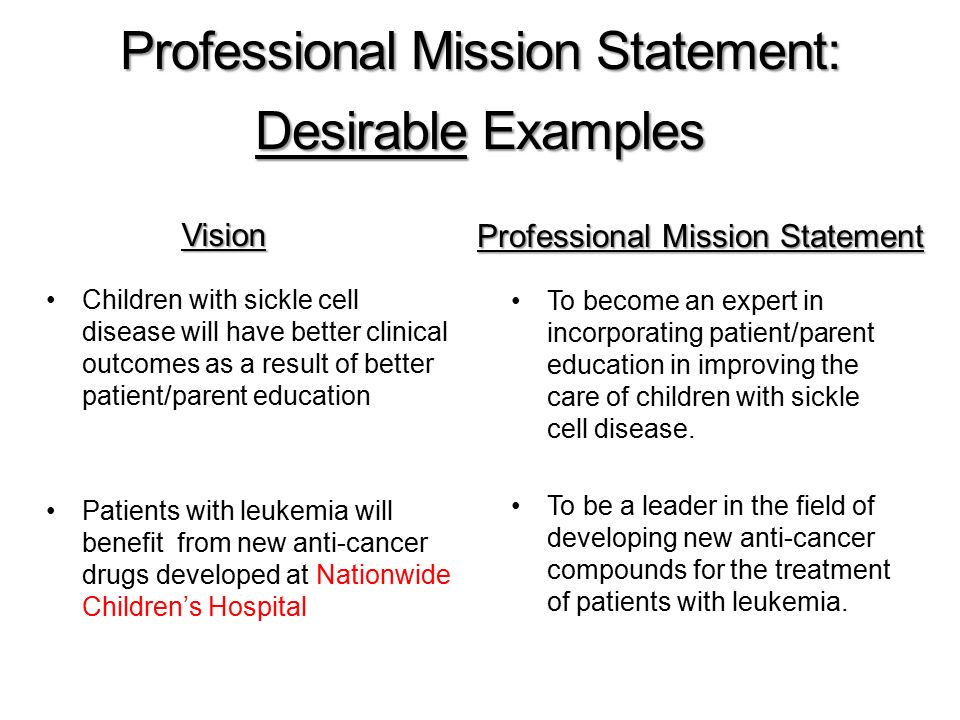 Professional Mission Statement: Desirable Examples

Vision

• Children with sickle cell disease will have better clinical outcomes as a result of better patient/parent education

• Patients with leukemia will benefit from new anti-cancer drugs developed at Nationwide Children's Hospital

Professional Mission Statement

• To become an expert in incorporating patient/parent education in improving the care of children with sickle cell disease.

• To be a leader in the field of developing new anti-cancer compounds for the treatment of patients with leukemia.